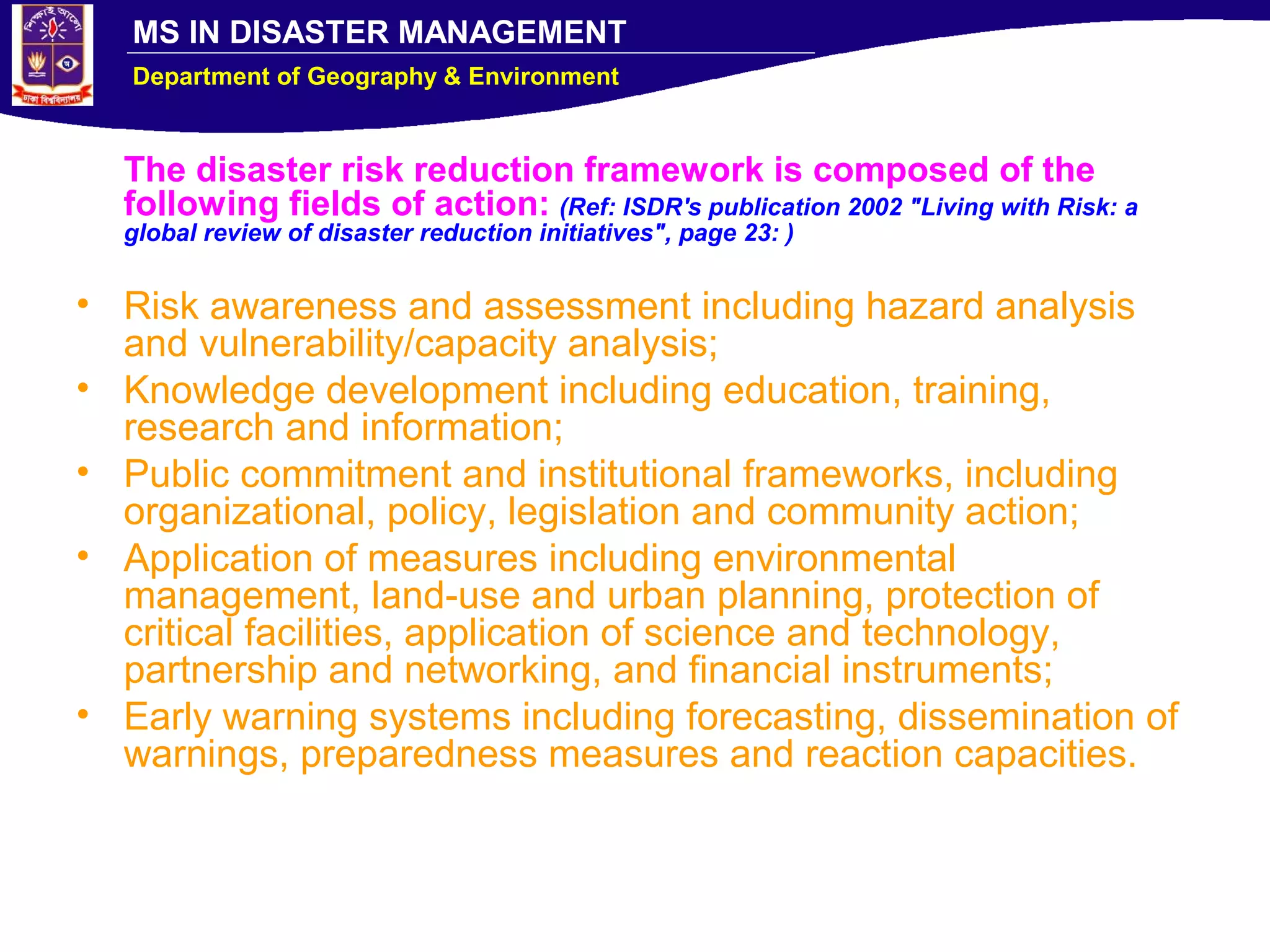 শিক্ষাই আলো

ঢাকা বিশ্ববিদ্যালয়

MS IN DISASTER MANAGEMENT

Department of Geography & Environment

The disaster risk reduction framework is composed of the following fields of action: (Ref: ISDR's publication 2002 "Living with Risk: a global review of disaster reduction initiatives", page 23: )

• Risk awareness and assessment including hazard analysis and vulnerability/capacity analysis;
• Knowledge development including education, training, research and information;
• Public commitment and institutional frameworks, including organizational, policy, legislation and community action;
• Application of measures including environmental management, land-use and urban planning, protection of critical facilities, application of science and technology, partnership and networking, and financial instruments;
• Early warning systems including forecasting, dissemination of warnings, preparedness measures and reaction capacities.